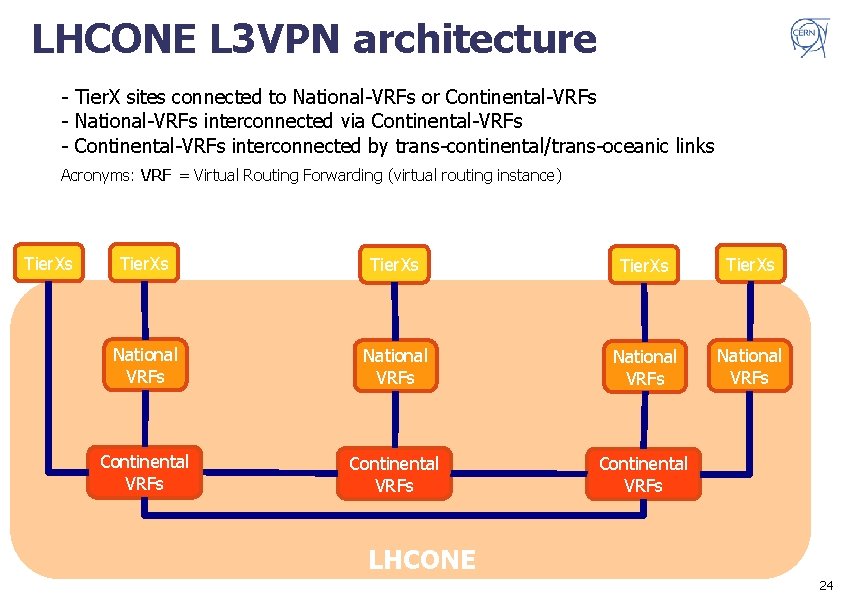 LHCONE L3VPN architecture

CERN

- TierX sites connected to National-VRFs or Continental-VRFs
- National-VRFs interconnected via Continental-VRFs
- Continental-VRFs interconnected by trans-continental/trans-oceanic links

Acronyms: VRF = Virtual Routing Forwarding (virtual routing instance)

TierXs
TierXs
TierXs
TierXs
TierXs

National VRFs
National VRFs
National VRFs
National VRFs

Continental VRFs
Continental VRFs
Continental VRFs

LHCONE

24